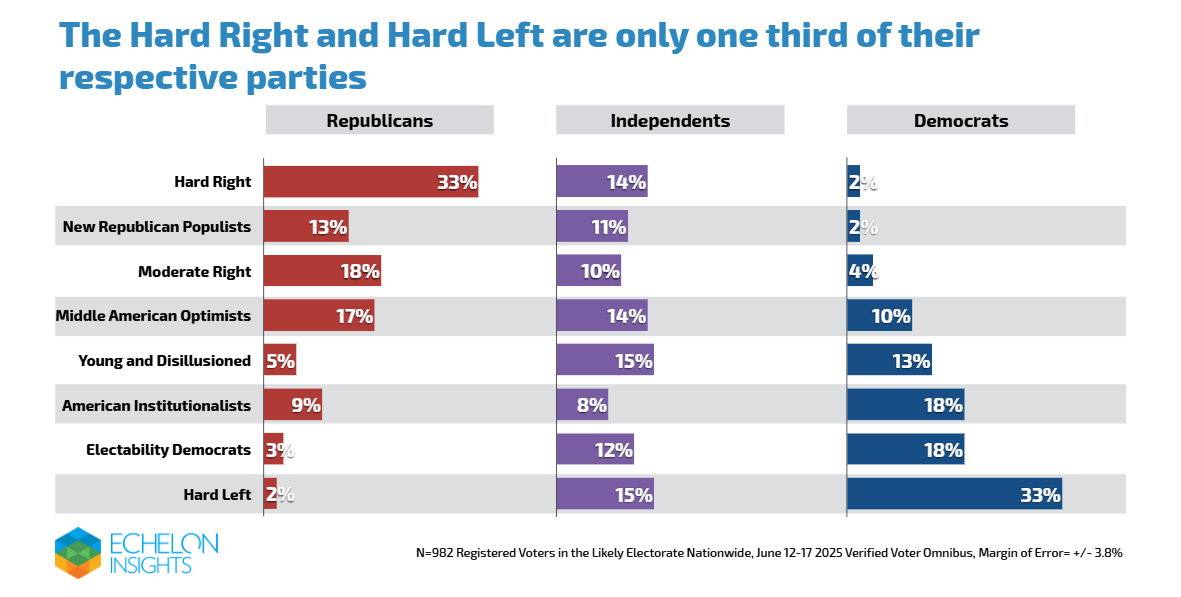 The Hard Right and Hard Left are only one third of their respective parties

| | Republicans | Independents | Democrats |
|---|---|---|---|
| Hard Right | 33% | 14% | 2% |
| New Republican Populists | 13% | 11% | 2% |
| Moderate Right | 18% | 10% | 4% |
| Middle American Optimists | 17% | 14% | 10% |
| Young and Disillusioned | 5% | 15% | 13% |
| American Institutionalists | 9% | 8% | 18% |
| Electability Democrats | 3% | 12% | 18% |
| Hard Left | 2% | 15% | 33% |

ECHELON INSIGHTS

N=982 Registered Voters in the Likely Electorate Nationwide, June 12-17 2025 Verified Voter Omnibus, Margin of Error= +/- 3.8%